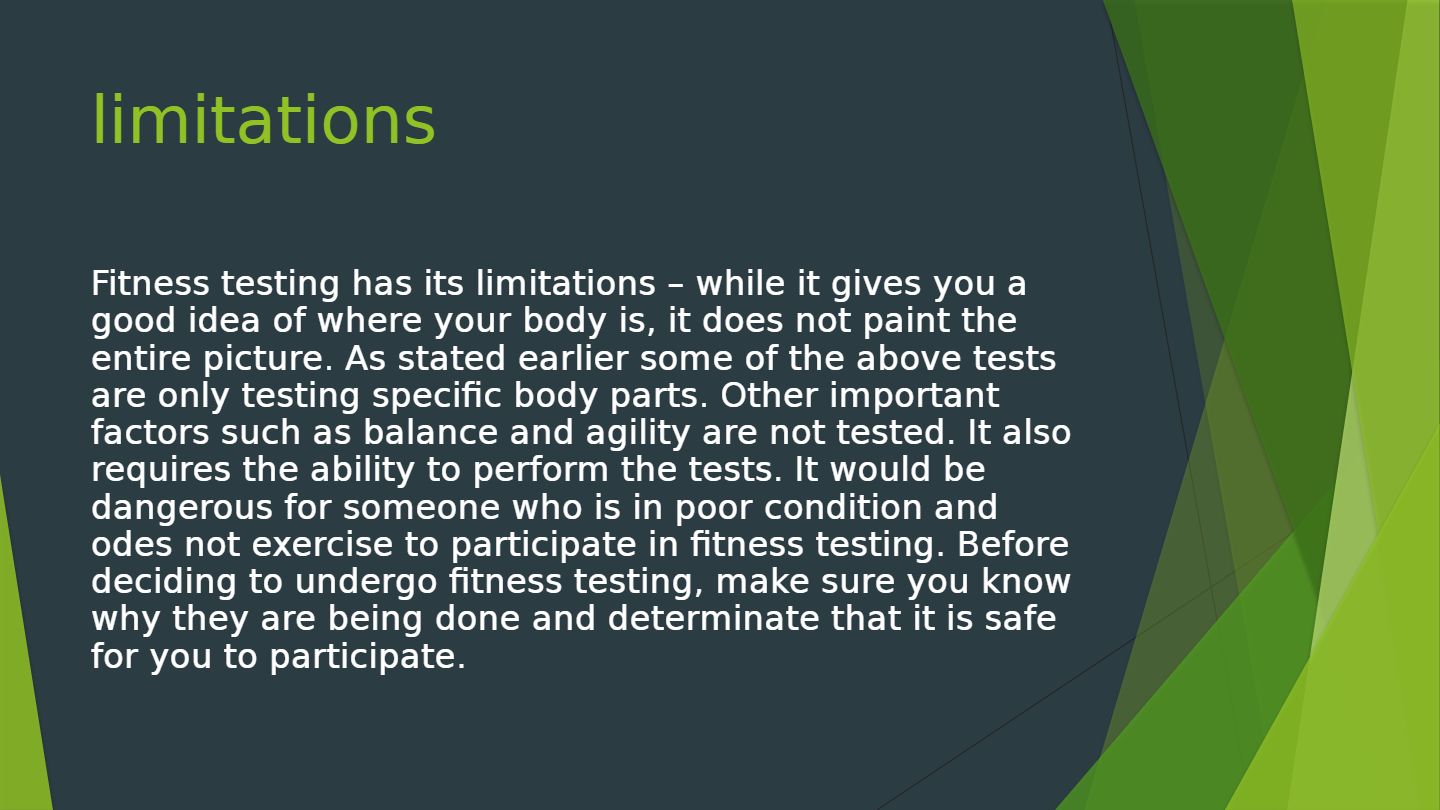 limitations

Fitness testing has its limitations – while it gives you a good idea of where your body is, it does not paint the entire picture. As stated earlier some of the above tests are only testing specific body parts. Other important factors such as balance and agility are not tested. It also requires the ability to perform the tests. It would be dangerous for someone who is in poor condition and odes not exercise to participate in fitness testing. Before deciding to undergo fitness testing, make sure you know why they are being done and determinate that it is safe for you to participate.